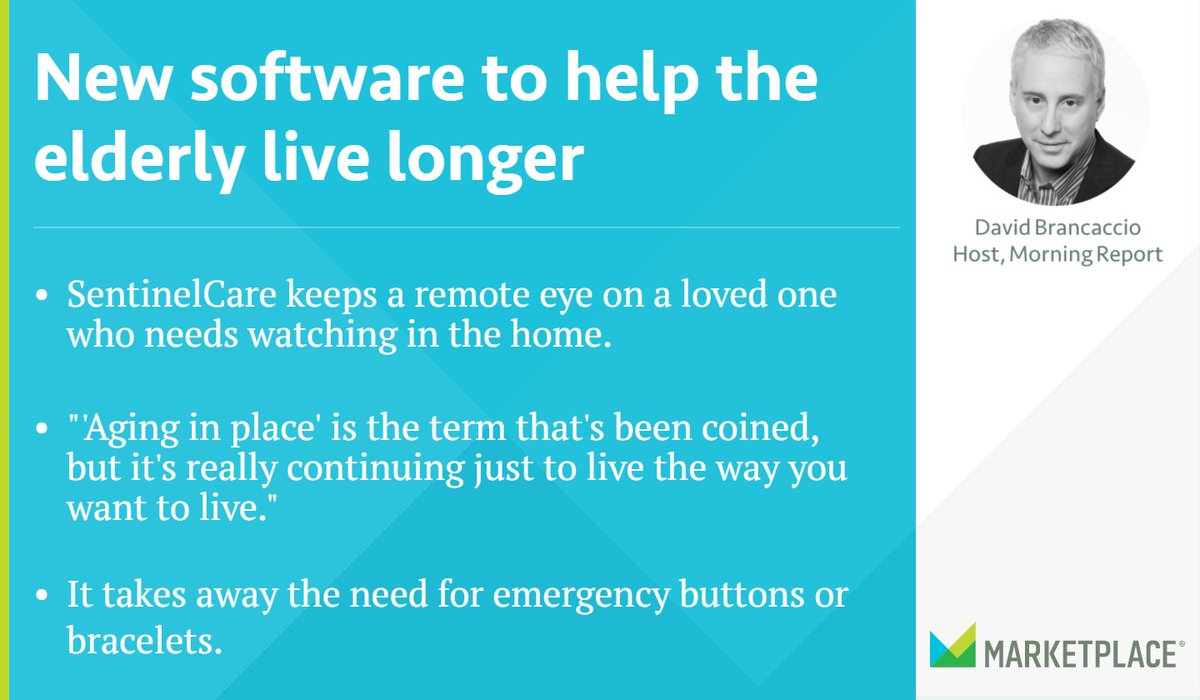 New software to help the elderly live longer

• SentinelCare keeps a remote eye on a loved one who needs watching in the home.

• "'Aging in place' is the term that's been coined, but it's really continuing just to live the way you want to live."

• It takes away the need for emergency buttons or bracelets.

David Brancaccio
Host, Morning Report

MARKETPLACE®